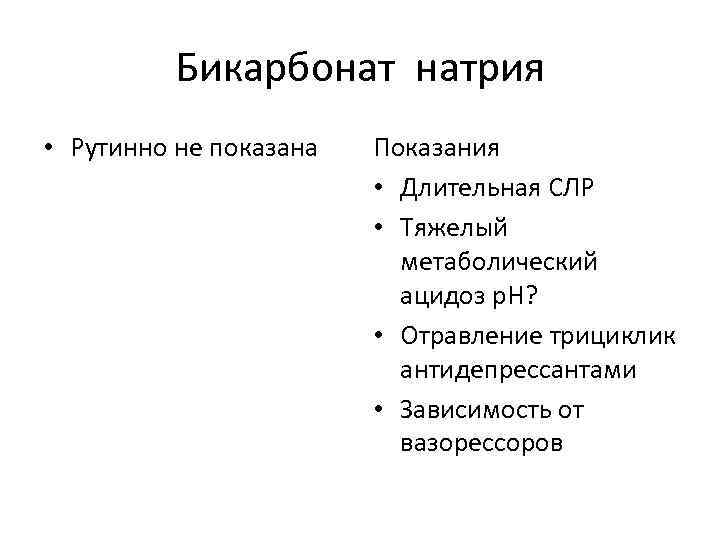 Бикарбонат натрия

• Рутинно не показана

Показания

• Длительная СЛР
• Тяжелый метаболический ацидоз pH?
• Отравление трициклик антидепрессантами
• Зависимость от вазорессоров